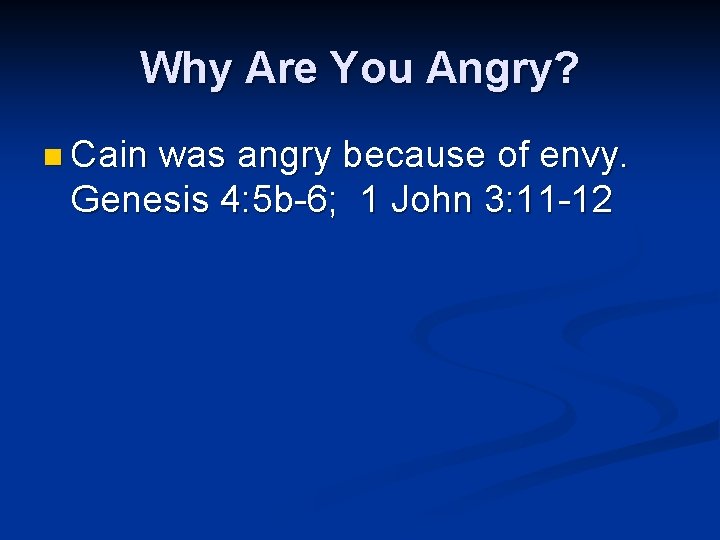 Why Are You Angry?

Cain was angry because of envy. Genesis 4:5b-6; 1 John 3:11-12